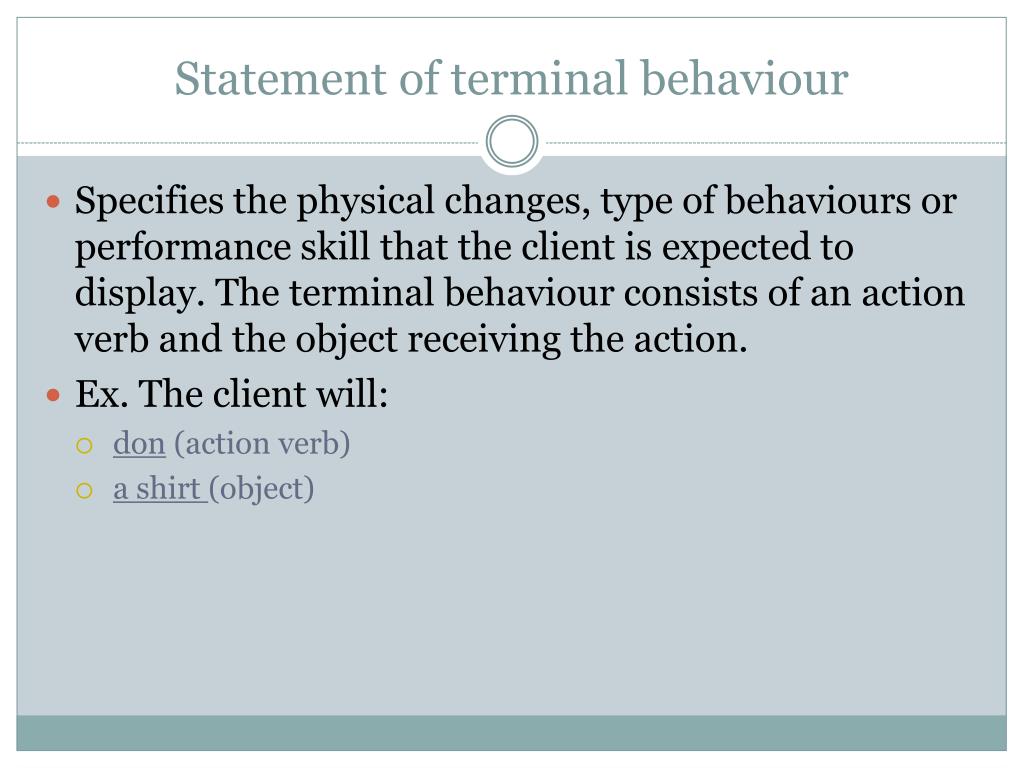 Statement of terminal behaviour

Specifies the physical changes, type of behaviours or performance skill that the client is expected to display. The terminal behaviour consists of an action verb and the object receiving the action.

Ex. The client will:

don (action verb)

a shirt (object)